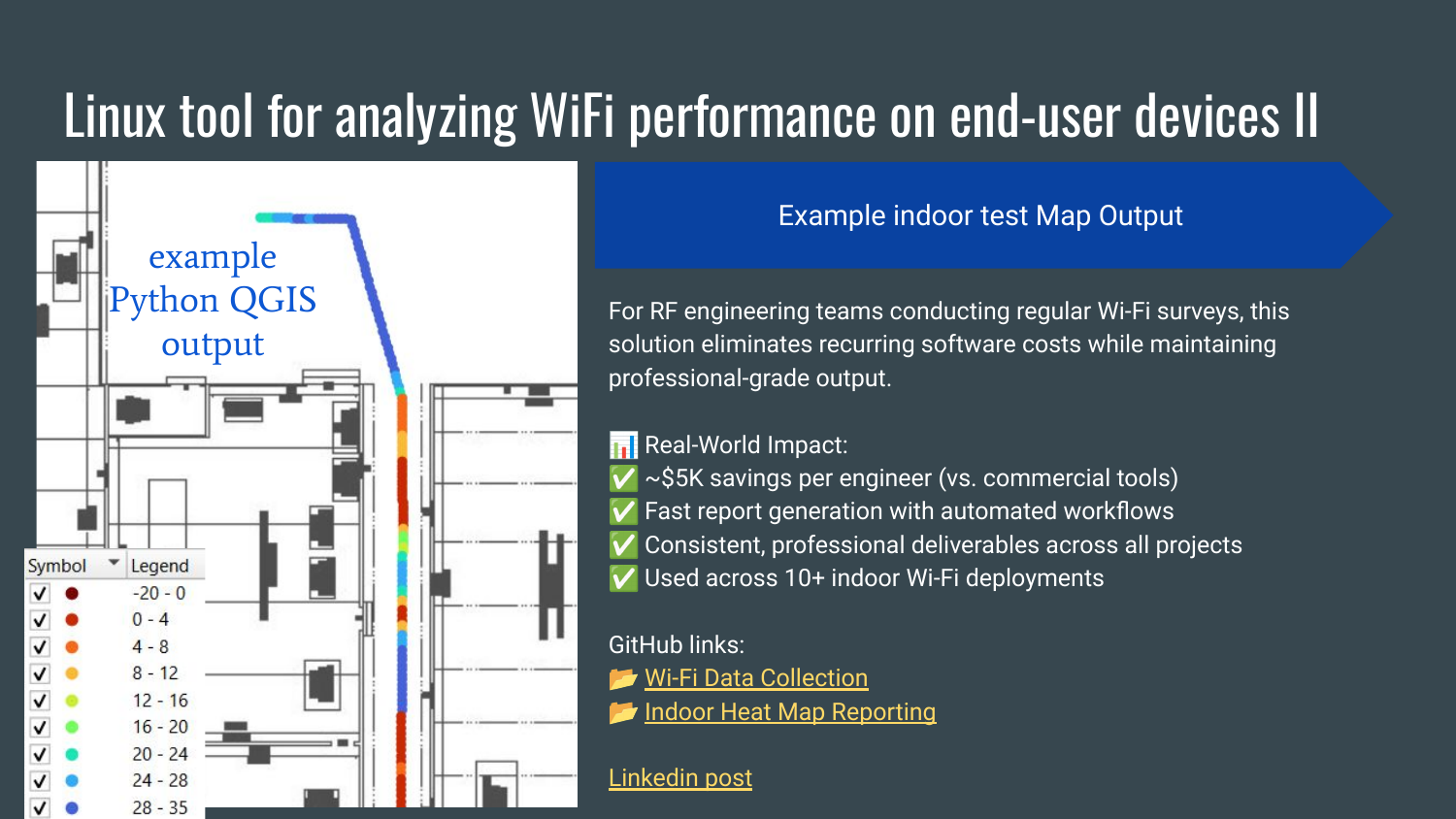 Linux tool for analyzing WiFi performance on end-user devices II

example Python QGIS output

| Symbol | Legend |
|---|---|
| ✓ | -20 - 0 |
| ✓ | 0 - 4 |
| ✓ | 4 - 8 |
| ✓ | 8 - 12 |
| ✓ | 12 - 16 |
| ✓ | 16 - 20 |
| ✓ | 20 - 24 |
| ✓ | 24 - 28 |
| ✓ | 28 - 35 |

Example indoor test Map Output

For RF engineering teams conducting regular Wi-Fi surveys, this solution eliminates recurring software costs while maintaining professional-grade output.

📊 Real-World Impact:
✅ ~$5K savings per engineer (vs. commercial tools)
✅ Fast report generation with automated workflows
✅ Consistent, professional deliverables across all projects
✅ Used across 10+ indoor Wi-Fi deployments

GitHub links:
📂 Wi-Fi Data Collection
📂 Indoor Heat Map Reporting

Linkedin post